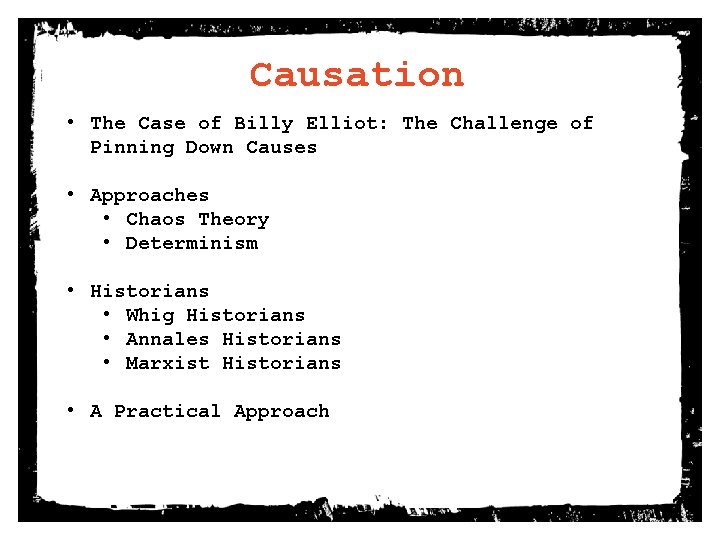 Causation

• The Case of Billy Elliot: The Challenge of Pinning Down Causes

• Approaches
  • Chaos Theory
  • Determinism

• Historians
  • Whig Historians
  • Annales Historians
  • Marxist Historians

• A Practical Approach